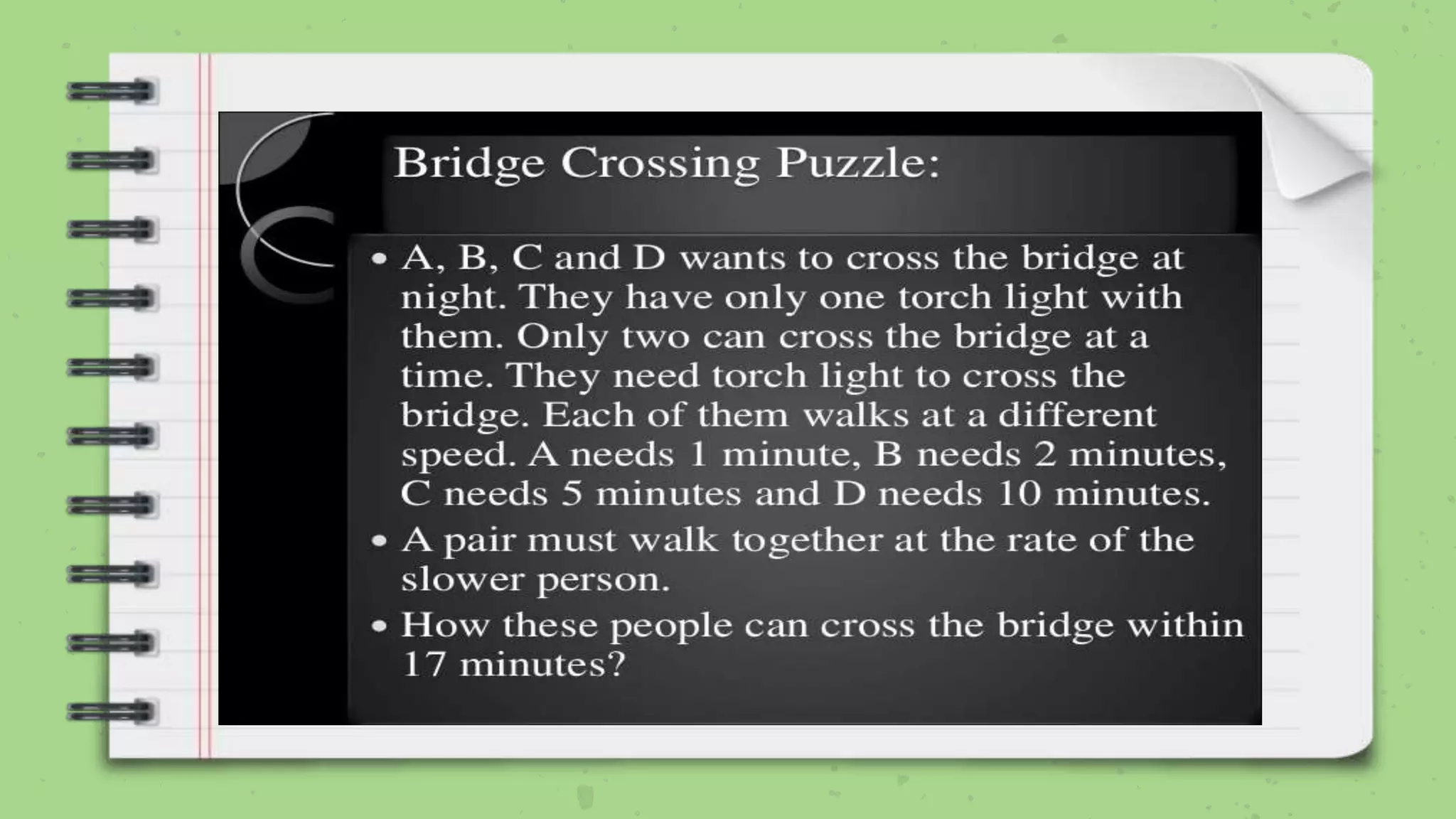 Bridge Crossing Puzzle:

• A, B, C and D wants to cross the bridge at night. They have only one torch light with them. Only two can cross the bridge at a time. They need torch light to cross the bridge. Each of them walks at a different speed. A needs 1 minute, B needs 2 minutes, C needs 5 minutes and D needs 10 minutes.

• A pair must walk together at the rate of the slower person.

• How these people can cross the bridge within 17 minutes?